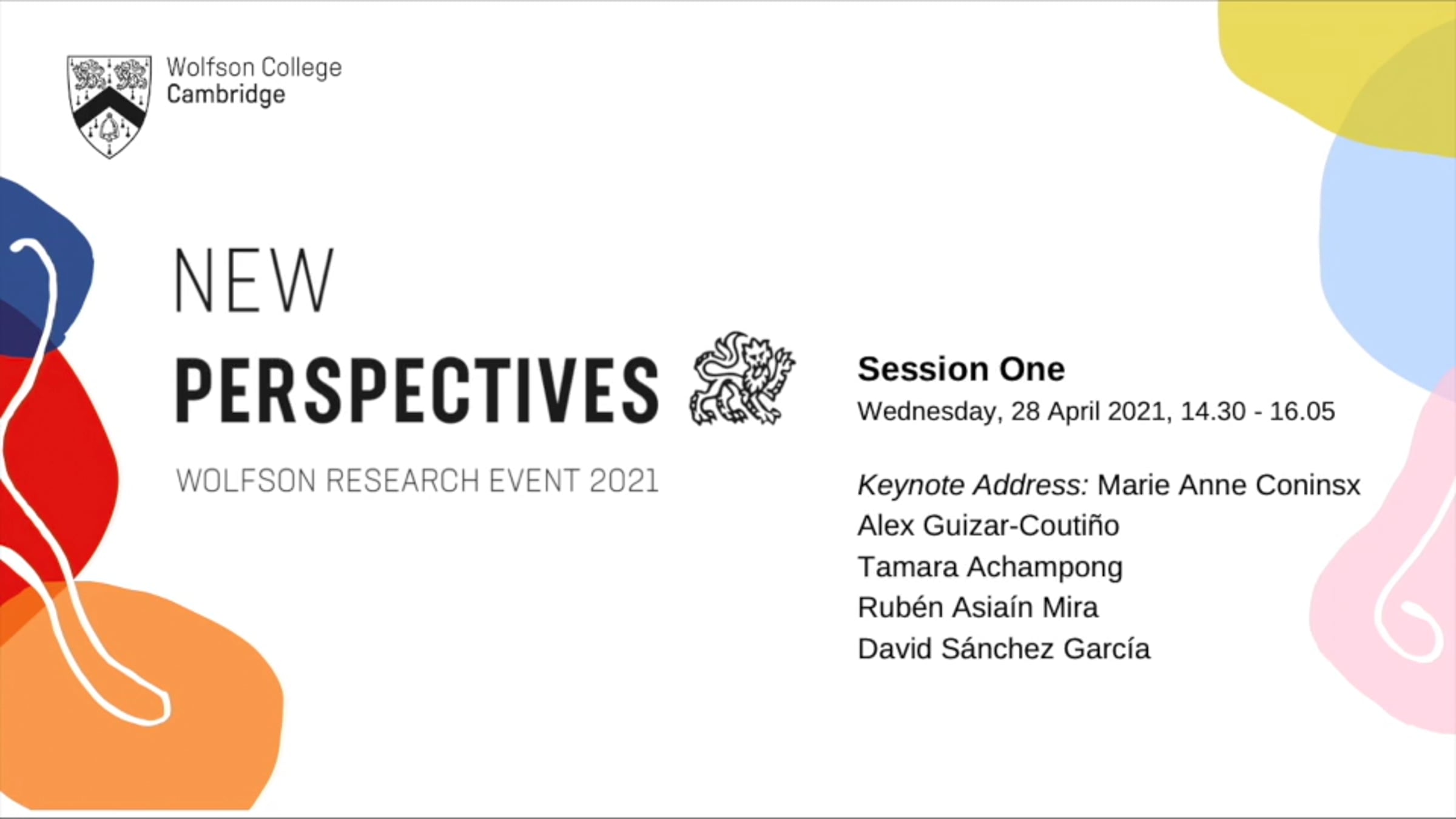 Wolfson College
Cambridge

NEW
PERSPECTIVES

WOLFSON RESEARCH EVENT 2021

Session One
Wednesday, 28 April 2021, 14.30 - 16.05

Keynote Address: Marie Anne Coninsx
Alex Guizar-Coutiño
Tamara Achampong
Rubén Asiaín Mira
David Sánchez García